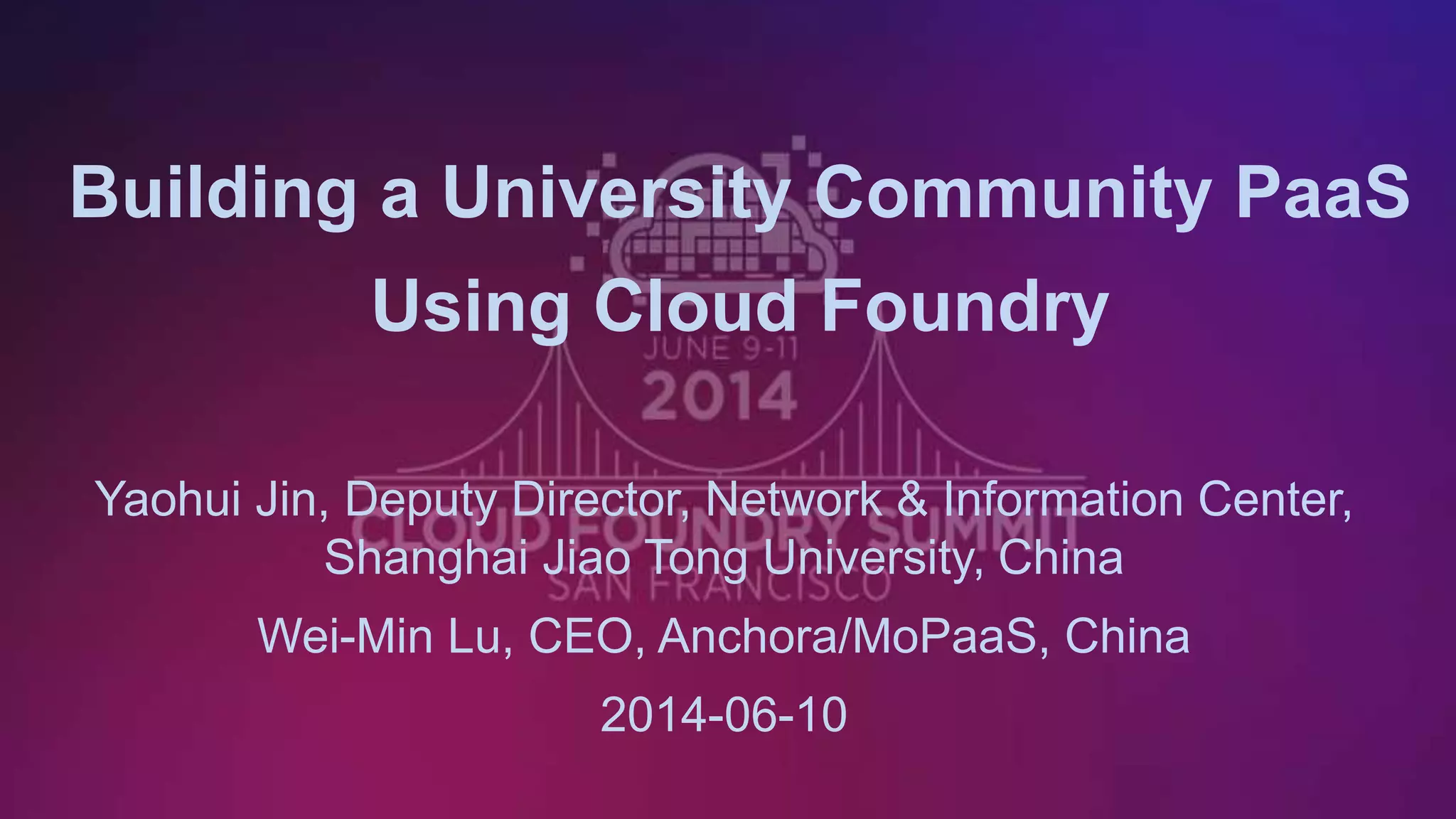 Building a University Community PaaS Using Cloud Foundry

JUNE 9-11
2014

CLOUD FOUNDRY SUMMIT
SAN FRANCISCO

Yaohui Jin, Deputy Director, Network & Information Center, Shanghai Jiao Tong University, China

Wei-Min Lu, CEO, Anchora/MoPaaS, China

2014-06-10